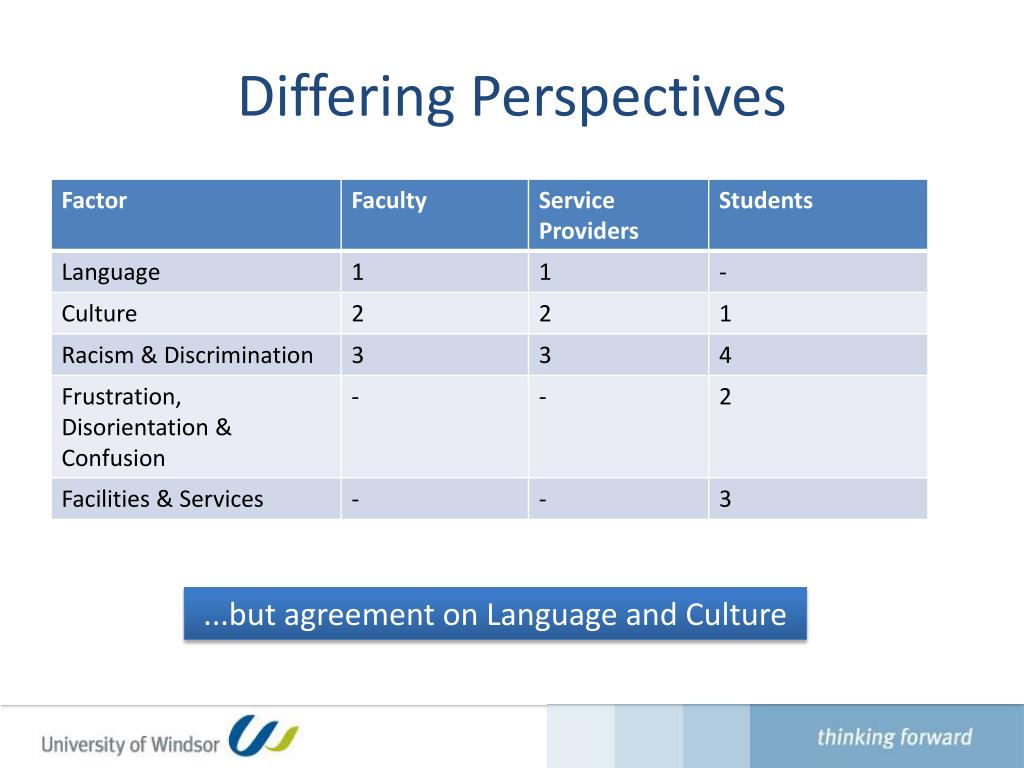 Differing Perspectives

| Factor | Faculty | Service Providers | Students |
|---|---|---|---|
| Language | 1 | 1 | - |
| Culture | 2 | 2 | 1 |
| Racism & Discrimination | 3 | 3 | 4 |
| Frustration, Disorientation & Confusion | - | - | 2 |
| Facilities & Services | - | - | 3 |

...but agreement on Language and Culture

University of Windsor

thinking forward